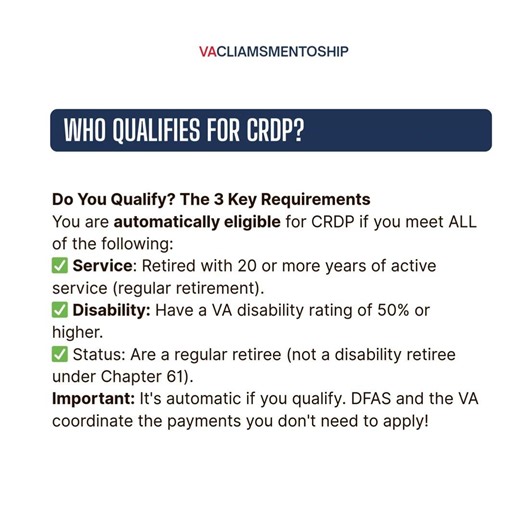 VACLIAMSMENTOSHIP

WHO QUALIFIES FOR CRDP?

Do You Qualify? The 3 Key Requirements
You are automatically eligible for CRDP if you meet ALL of the following:
✅ Service: Retired with 20 or more years of active service (regular retirement).
✅ Disability: Have a VA disability rating of 50% or higher.
✅ Status: Are a regular retiree (not a disability retiree under Chapter 61).
Important: It's automatic if you qualify. DFAS and the VA coordinate the payments you don't need to apply!